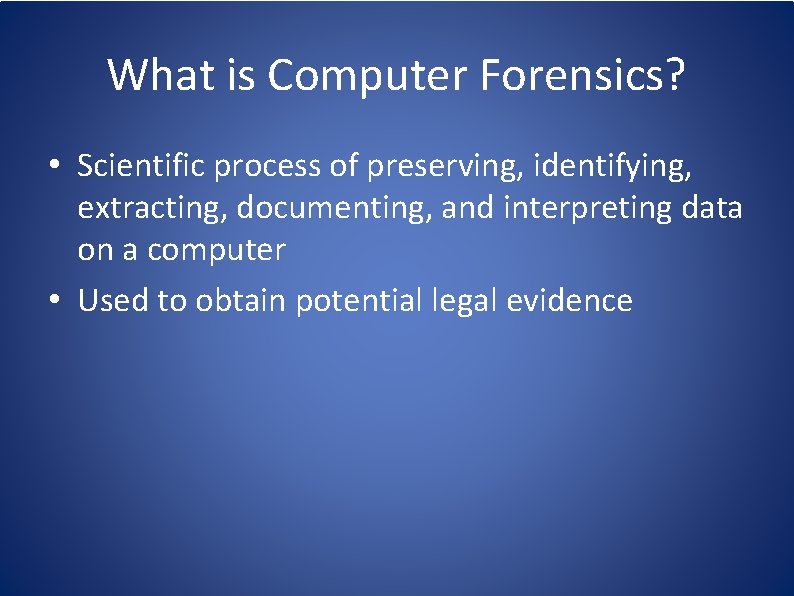 What is Computer Forensics?

• Scientific process of preserving, identifying, extracting, documenting, and interpreting data on a computer

• Used to obtain potential legal evidence